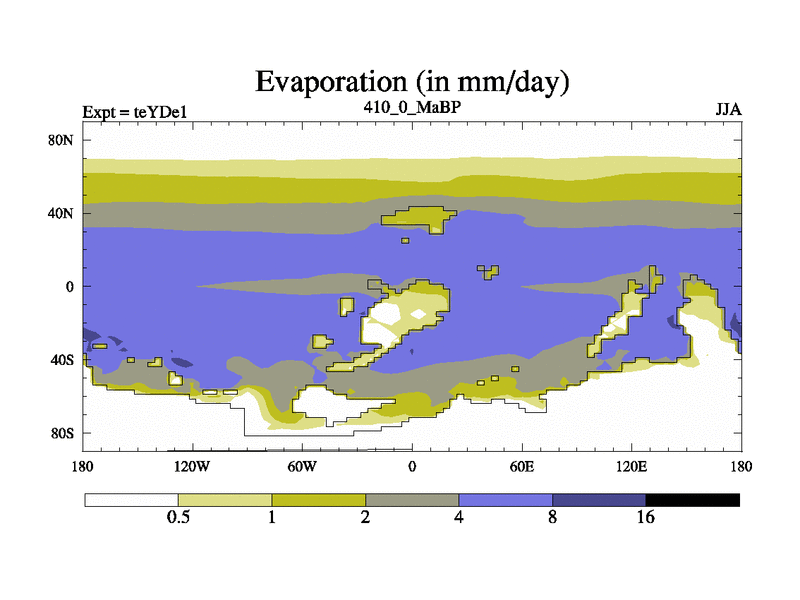 Evaporation (in mm/day)

Expt = teYDe1
410_0_MaBP
JJA

80N
40N
0
40S
80S

180
120W
60W
0
60E
120E
180

0.5
1
2
4
8
16